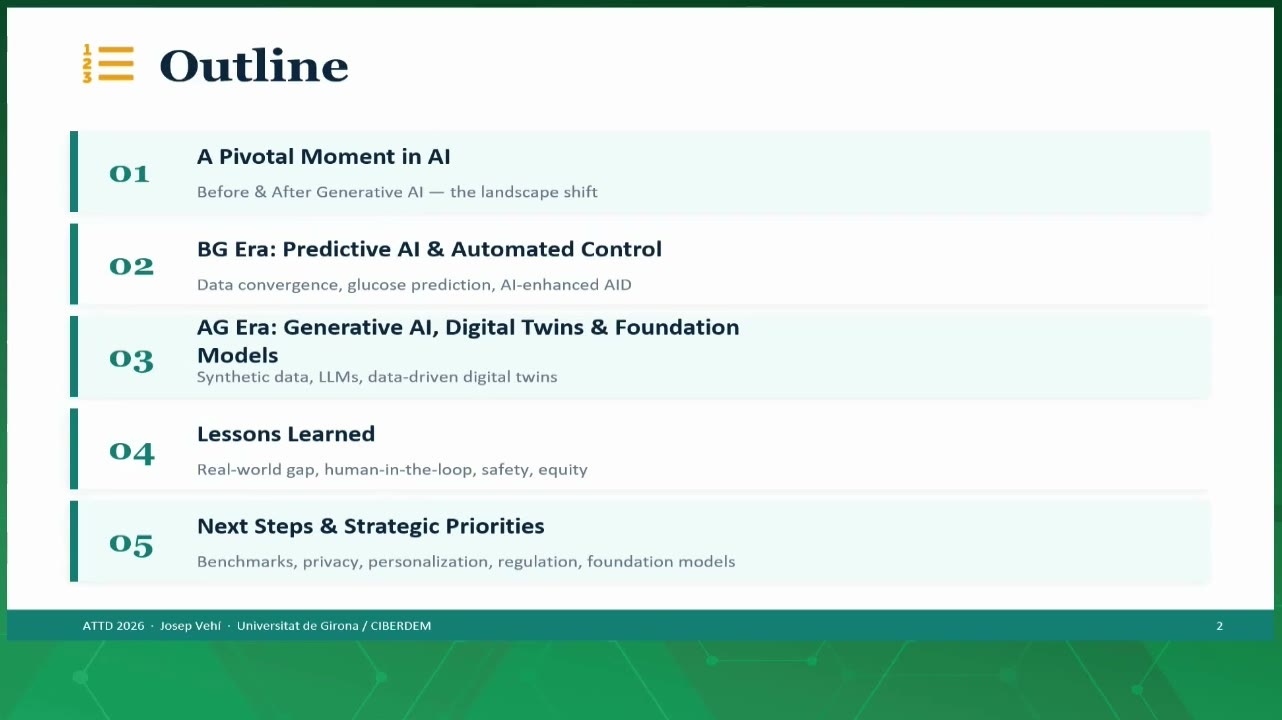 Outline

01
A Pivotal Moment in AI
Before & After Generative AI — the landscape shift

02
BG Era: Predictive AI & Automated Control
Data convergence, glucose prediction, AI-enhanced AID

03
AG Era: Generative AI, Digital Twins & Foundation Models
Synthetic data, LLMs, data-driven digital twins

04
Lessons Learned
Real-world gap, human-in-the-loop, safety, equity

05
Next Steps & Strategic Priorities
Benchmarks, privacy, personalization, regulation, foundation models

ATTD 2026 · Josep Vehí · Universitat de Girona / CIBERDEM
2